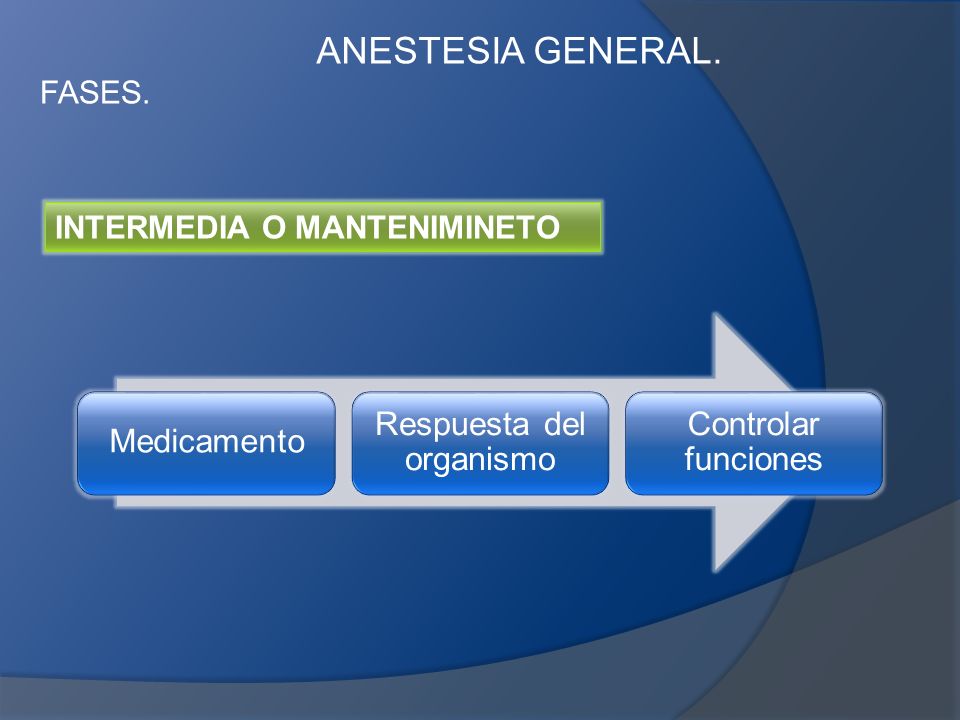 ANESTESIA GENERAL.

FASES.

INTERMEDIA O MANTENIMINETO

Medicamento

Respuesta del organismo

Controlar funciones